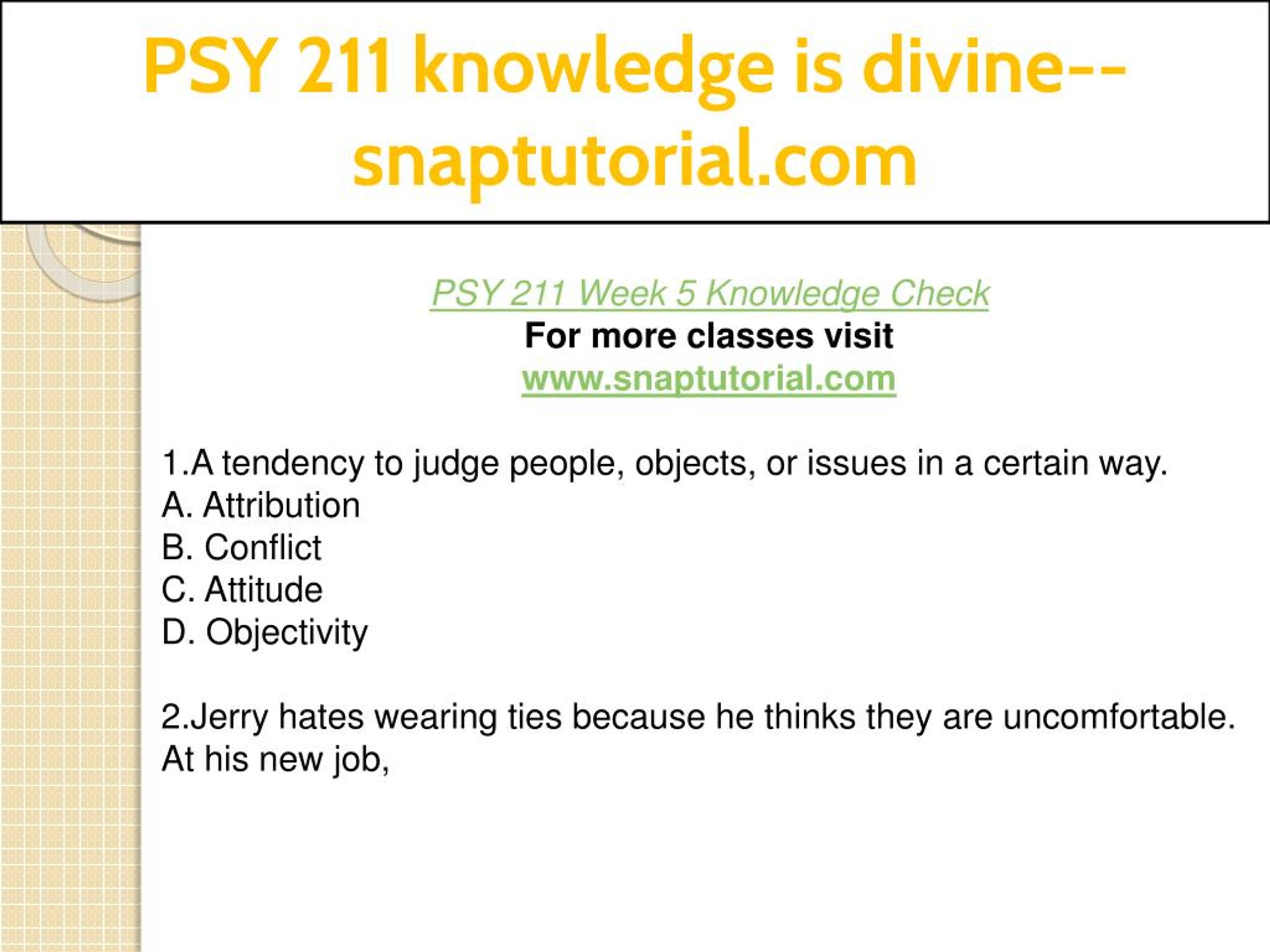 PSY 211 knowledge is divine--snaptutorial.com

PSY 211 Week 5 Knowledge Check
For more classes visit
www.snaptutorial.com

1.A tendency to judge people, objects, or issues in a certain way.
A. Attribution
B. Conflict
C. Attitude
D. Objectivity

2.Jerry hates wearing ties because he thinks they are uncomfortable. At his new job,